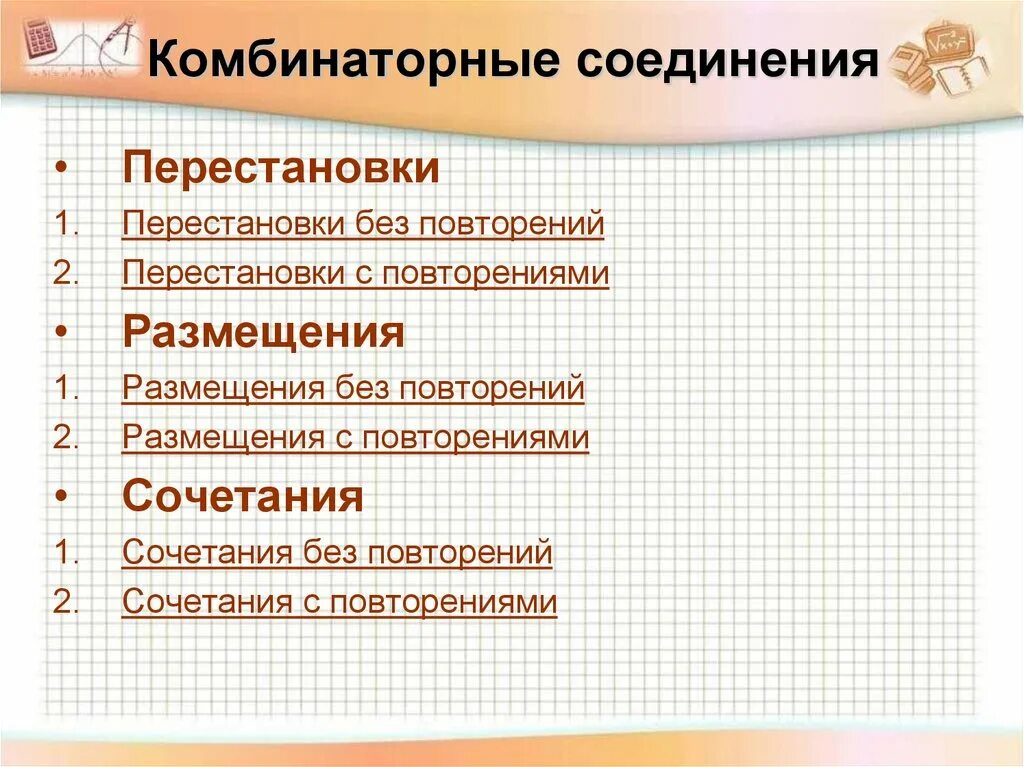 Комбинаторные соединения

• Перестановки
1. Перестановки без повторений
2. Перестановки с повторениями
• Размещения
1. Размещения без повторений
2. Размещения с повторениями
• Сочетания
1. Сочетания без повторений
2. Сочетания с повторениями